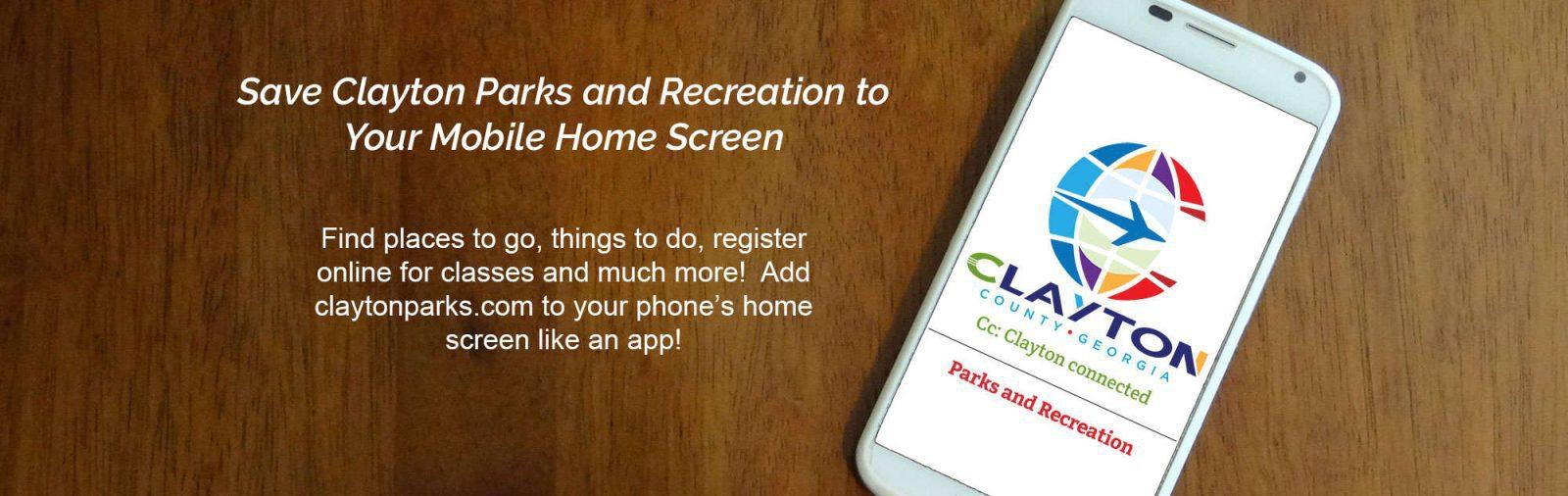 Save Clayton Parks and Recreation to Your Mobile Home Screen

Find places to go, things to do, register online for classes and much more! Add claytonparks.com to your phone's home screen like an app!

CLAYTON
COUNTY • GEORGIA
Cc: Clayton connected
Parks and Recreation